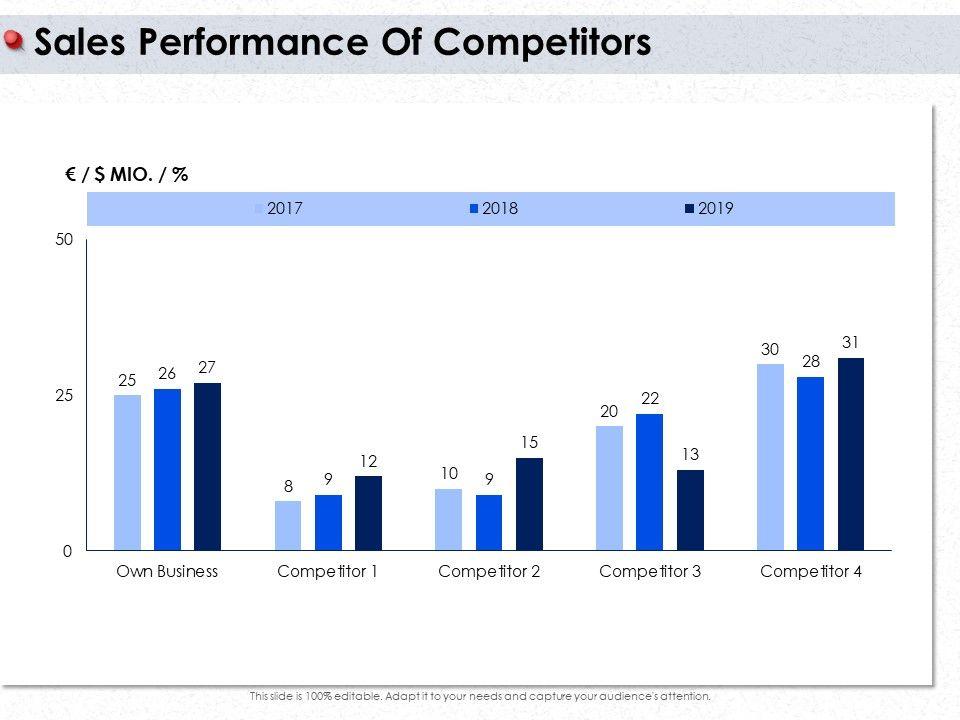 Sales Performance Of Competitors

€ / $ MIO. / %

2017 2018 2019

50

25

0

25 26 27

8 9 12

10 9 15

20 22 13

30 28 31

Own Business Competitor 1 Competitor 2 Competitor 3 Competitor 4

This slide is 100% editable. Adapt it to your needs and capture your audience's attention.